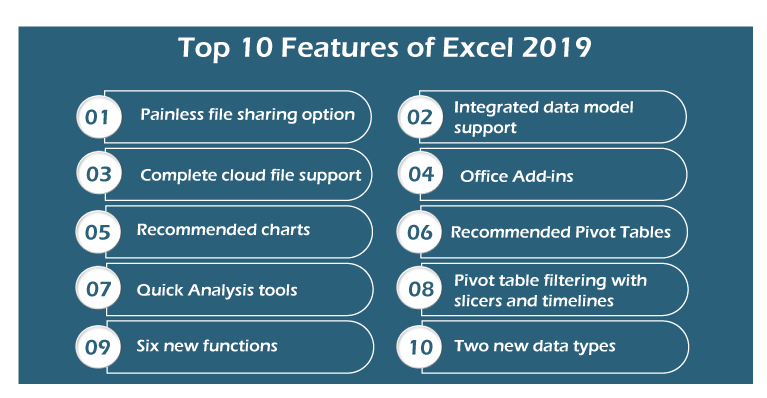 Top 10 Features of Excel 2019

01 Painless file sharing option

02 Integrated data model support

03 Complete cloud file support

04 Office Add-ins

05 Recommended charts

06 Recommended Pivot Tables

07 Quick Analysis tools

08 Pivot table filtering with slicers and timelines

09 Six new functions

10 Two new data types